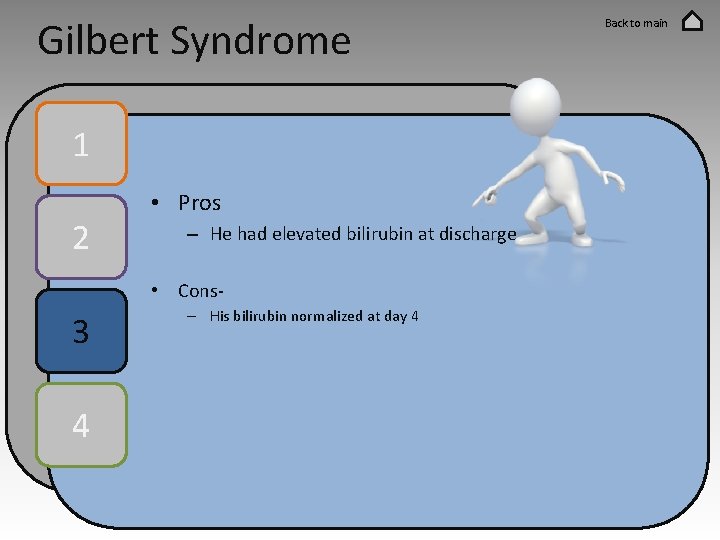 Gilbert Syndrome

Back to main

1

2

3

4

• Pros
– He had elevated bilirubin at discharge

• Cons-
– His bilirubin normalized at day 4